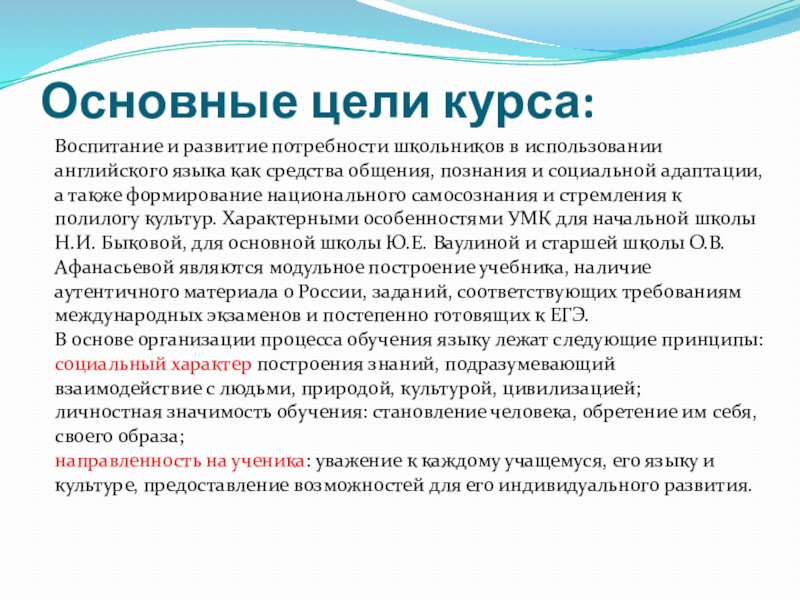 Основные цели курса:

Воспитание и развитие потребности школьников в использовании английского языка как средства общения, познания и социальной адаптации, а также формирование национального самосознания и стремления к полилогу культур. Характерными особенностями УМК для начальной школы Н.И. Быковой, для основной школы Ю.Е. Ваулиной и старшей школы О.В. Афанасьевой являются модульное построение учебника, наличие аутентичного материала о России, заданий, соответствующих требованиям международных экзаменов и постепенно готовящих к ЕГЭ.
В основе организации процесса обучения языку лежат следующие принципы:
социальный характер построения знаний, подразумевающий взаимодействие с людьми, природой, культурой, цивилизацией;
личностная значимость обучения: становление человека, обретение им себя, своего образа;
направленность на ученика: уважение к каждому учащемуся, его языку и культуре, предоставление возможностей для его индивидуального развития.